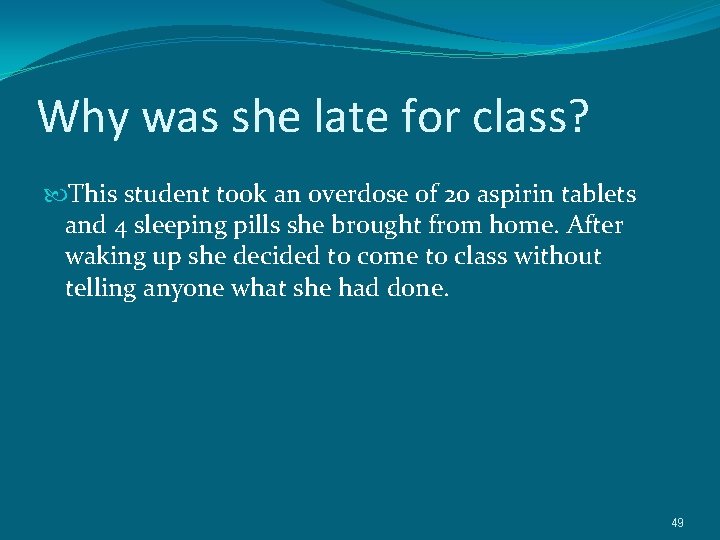 Why was she late for class?

This student took an overdose of 20 aspirin tablets and 4 sleeping pills she brought from home. After waking up she decided to come to class without telling anyone what she had done.

49